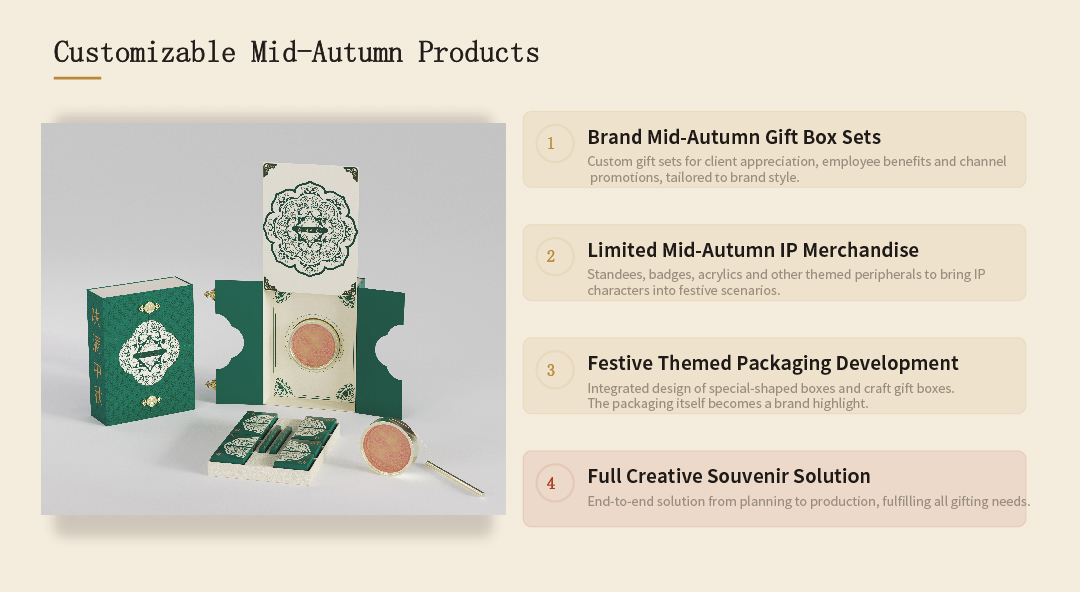 Customizable Mid-Autumn Products

1
Brand Mid-Autumn Gift Box Sets
Custom gift sets for client appreciation, employee benefits and channel promotions, tailored to brand style.

2
Limited Mid-Autumn IP Merchandise
Standees, badges, acrylics and other themed peripherals to bring IP characters into festive scenarios.

3
Festive Themed Packaging Development
Integrated design of special-shaped boxes and craft gift boxes.
The packaging itself becomes a brand highlight.

4
Full Creative Souvenir Solution
End-to-end solution from planning to production, fulfilling all gifting needs.